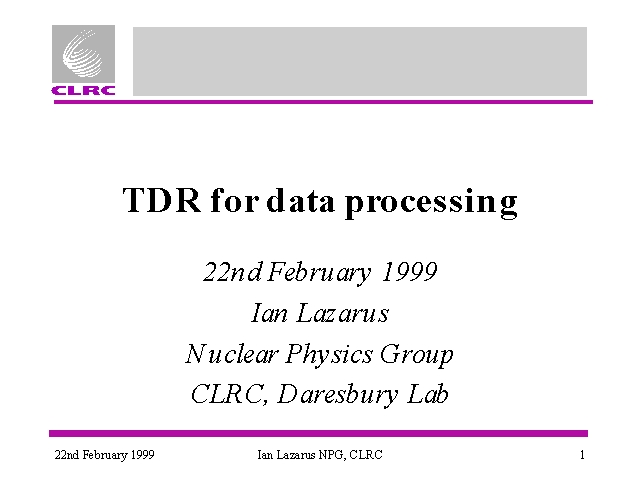 CLRC

TDR for data processing

22nd February 1999
Ian Lazarus
Nuclear Physics Group
CLRC, Daresbury Lab

22nd February 1999 Ian Lazarus NPG, CLRC 1